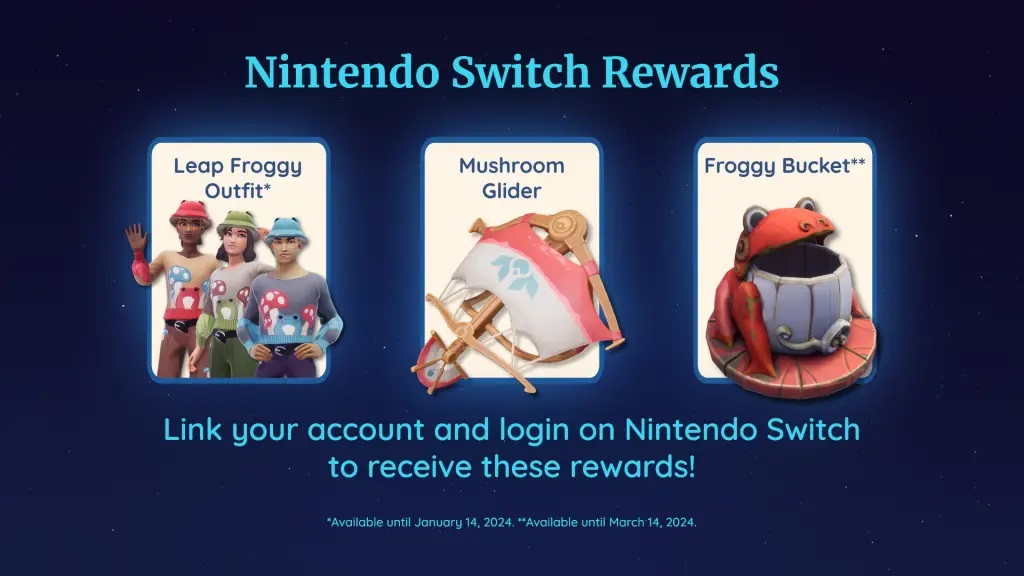 Nintendo Switch Rewards

Leap Froggy Outfit*

Mushroom Glider

Froggy Bucket**

Link your account and login on Nintendo Switch to receive these rewards!

*Available until January 14, 2024. **Available until March 14, 2024.